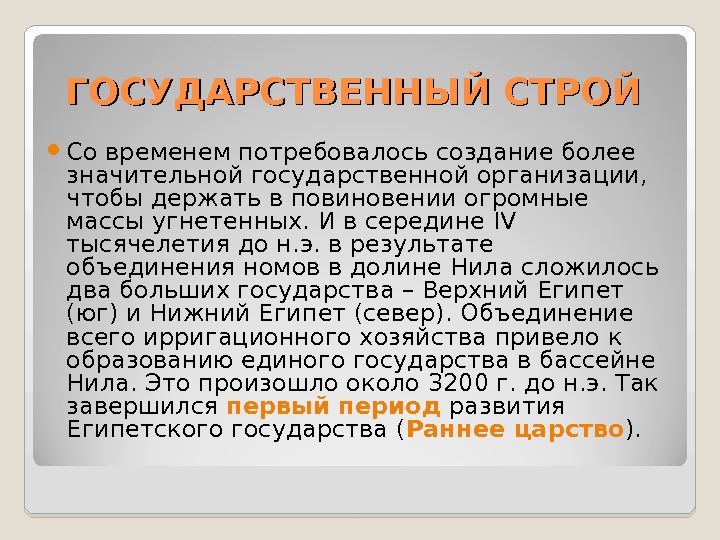 ГОСУДАРСТВЕННЫЙ СТРОЙ

Со временем потребовалось создание более значительной государственной организации, чтобы держать в повиновении огромные массы угнетенных. И в середине IV тысячелетия до н.э. в результате объединения номов в долине Нила сложилось два больших государства – Верхний Египет (юг) и Нижний Египет (север). Объединение всего ирригационного хозяйства привело к образованию единого государства в бассейне Нила. Это произошло около 3200 г. до н.э. Так завершился первый период развития Египетского государства (Раннее царство).